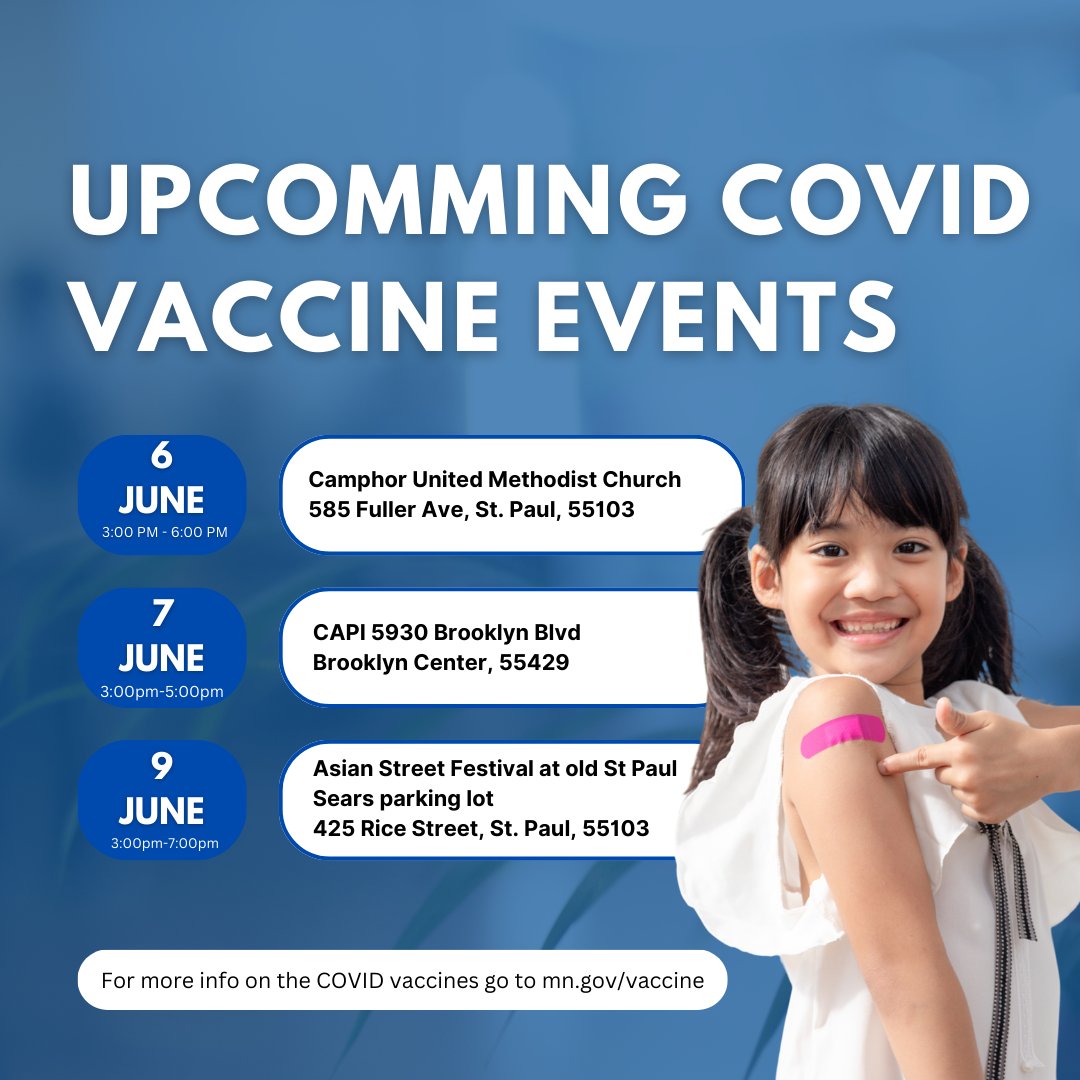 UPCOMMING COVID VACCINE EVENTS

6
JUNE
3:00 PM - 6:00 PM

Camphor United Methodist Church
585 Fuller Ave, St. Paul, 55103

7
JUNE
3:00pm-5:00pm

CAPI 5930 Brooklyn Blvd
Brooklyn Center, 55429

9
JUNE
3:00pm-7:00pm

Asian Street Festival at old St Paul Sears parking lot
425 Rice Street, St. Paul, 55103

For more info on the COVID vaccines go to mn.gov/vaccine